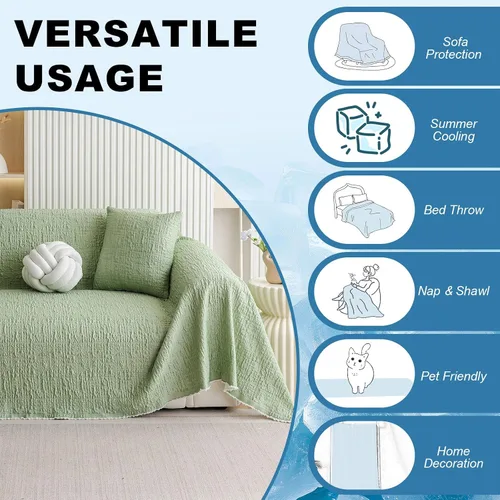 VERSATILE USAGE

Sofa Protection

Summer Cooling

Bed Throw

Nap & Shawl

Pet Friendly

Home Decoration